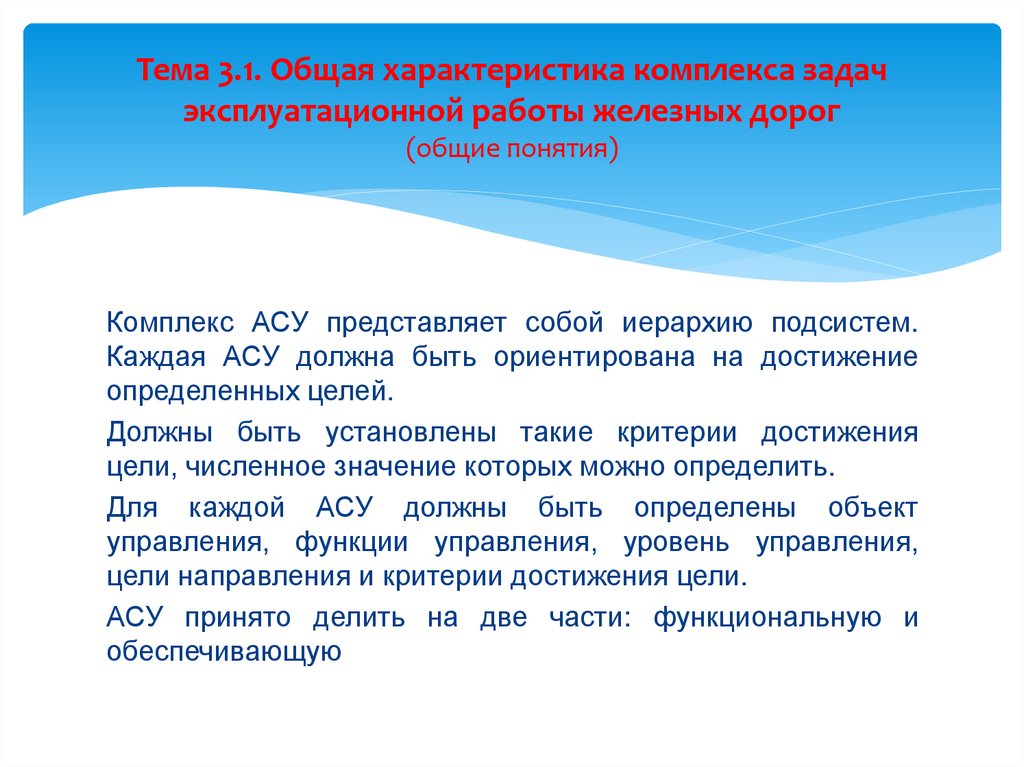 Тема 3.1. Общая характеристика комплекса задач эксплуатационной работы железных дорог
(общие понятия)

Комплекс АСУ представляет собой иерархию подсистем. Каждая АСУ должна быть ориентирована на достижение определенных целей.

Должны быть установлены такие критерии достижения цели, численное значение которых можно определить.

Для каждой АСУ должны быть определены объект управления, функции управления, уровень управления, цели направления и критерии достижения цели.

АСУ принято делить на две части: функциональную и обеспечивающую